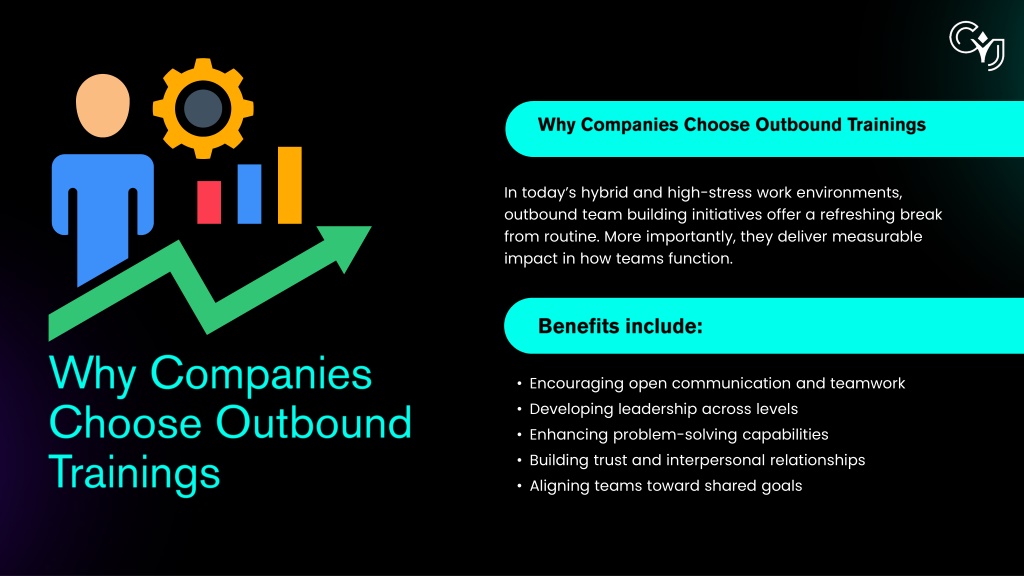 Why Companies Choose Outbound Trainings

Why Companies Choose Outbound Trainings

In today's hybrid and high-stress work environments, outbound team building initiatives offer a refreshing break from routine. More importantly, they deliver measurable impact in how teams function.

Benefits include:

• Encouraging open communication and teamwork
• Developing leadership across levels
• Enhancing problem-solving capabilities
• Building trust and interpersonal relationships
• Aligning teams toward shared goals